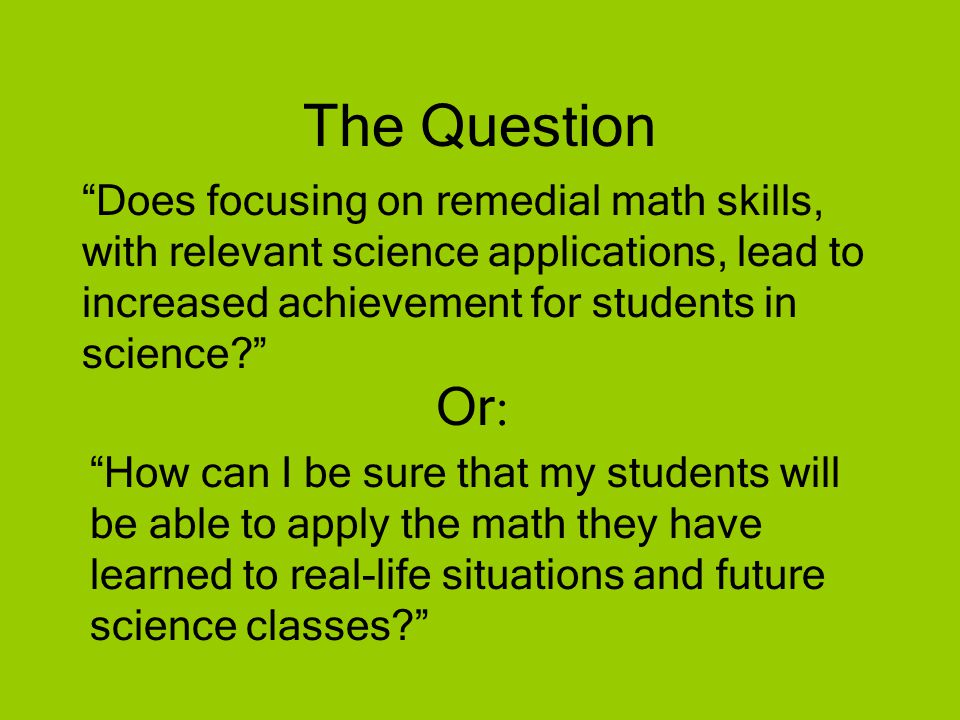 The Question

“Does focusing on remedial math skills, with relevant science applications, lead to increased achievement for students in science?”

Or:

“How can I be sure that my students will be able to apply the math they have learned to real-life situations and future science classes?”